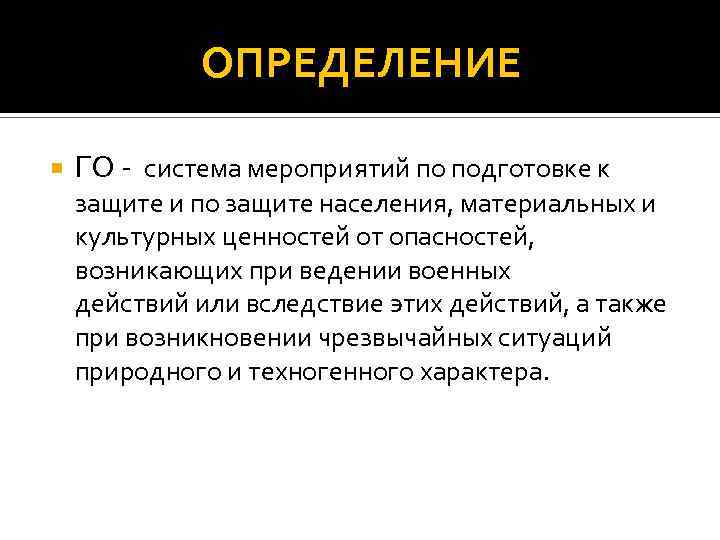 ОПРЕДЕЛЕНИЕ

ГО - система мероприятий по подготовке к защите и по защите населения, материальных и культурных ценностей от опасностей, возникающих при ведении военных действий или вследствие этих действий, а также при возникновении чрезвычайных ситуаций природного и техногенного характера.